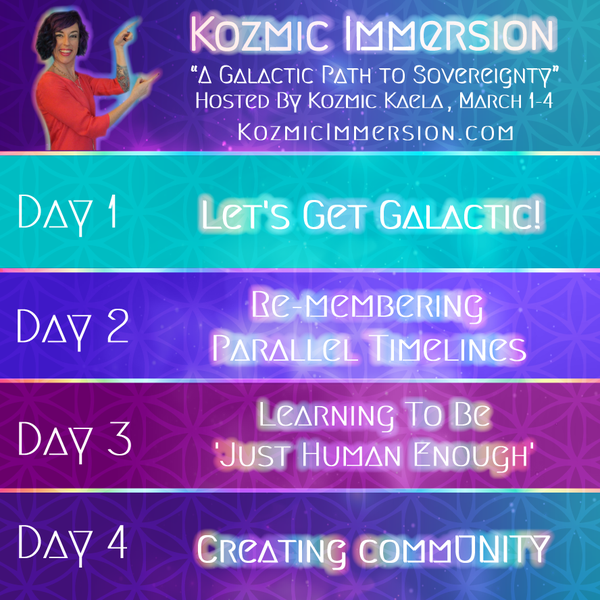 Kozmic Immersion
"A Galactic Path to Sovereignty"
Hosted By Kozmic Kaela, March 1-4
KozmicImmersion.com

Day 1 Let's Get Galactic!

Day 2 Re-membering Parallel Timelines

Day 3 Learning To Be 'Just Human Enough'

Day 4 Creating commUNITY